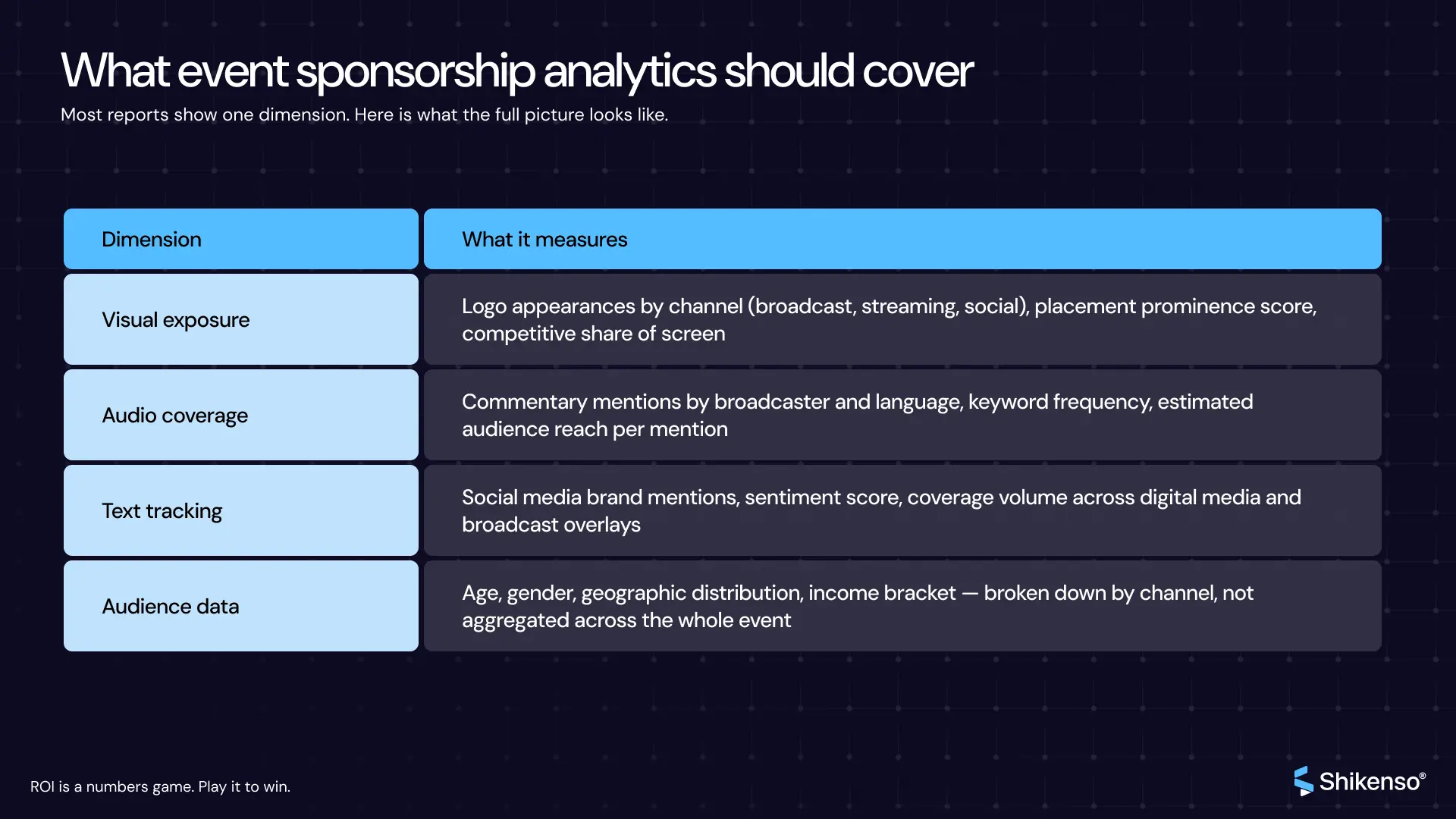 What event sponsorship analytics should cover

Most reports show one dimension. Here is what the full picture looks like.

| Dimension | What it measures |
|---|---|
| Visual exposure | Logo appearances by channel (broadcast, streaming, social), placement prominence score, competitive share of screen |
| Audio coverage | Commentary mentions by broadcaster and language, keyword frequency, estimated audience reach per mention |
| Text tracking | Social media brand mentions, sentiment score, coverage volume across digital media and broadcast overlays |
| Audience data | Age, gender, geographic distribution, income bracket — broken down by channel, not aggregated across the whole event |

ROI is a numbers game. Play it to win.

Shikenso®